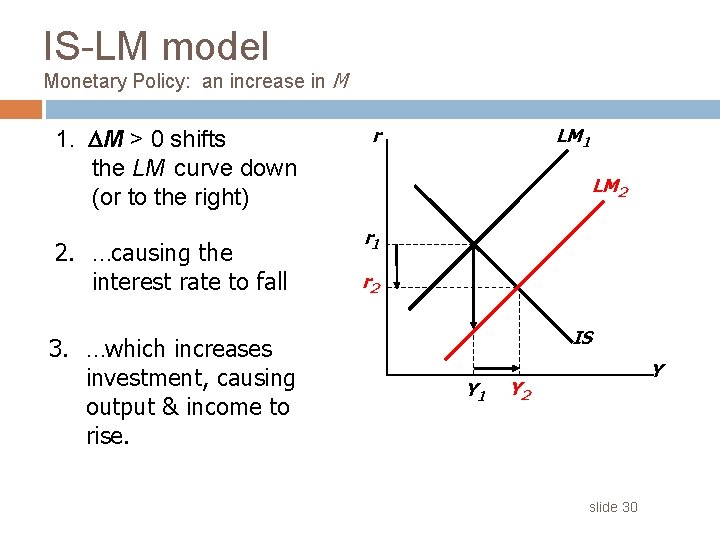 IS-LM model
Monetary Policy: an increase in $M$

1. $\Delta M > 0$ shifts the $LM$ curve down (or to the right)

2. …causing the interest rate to fall

3. …which increases investment, causing output & income to rise.

$r$
$LM_1$
$LM_2$
$r_1$
$r_2$
$IS$
$Y$
$Y_1$
$Y_2$

slide 30